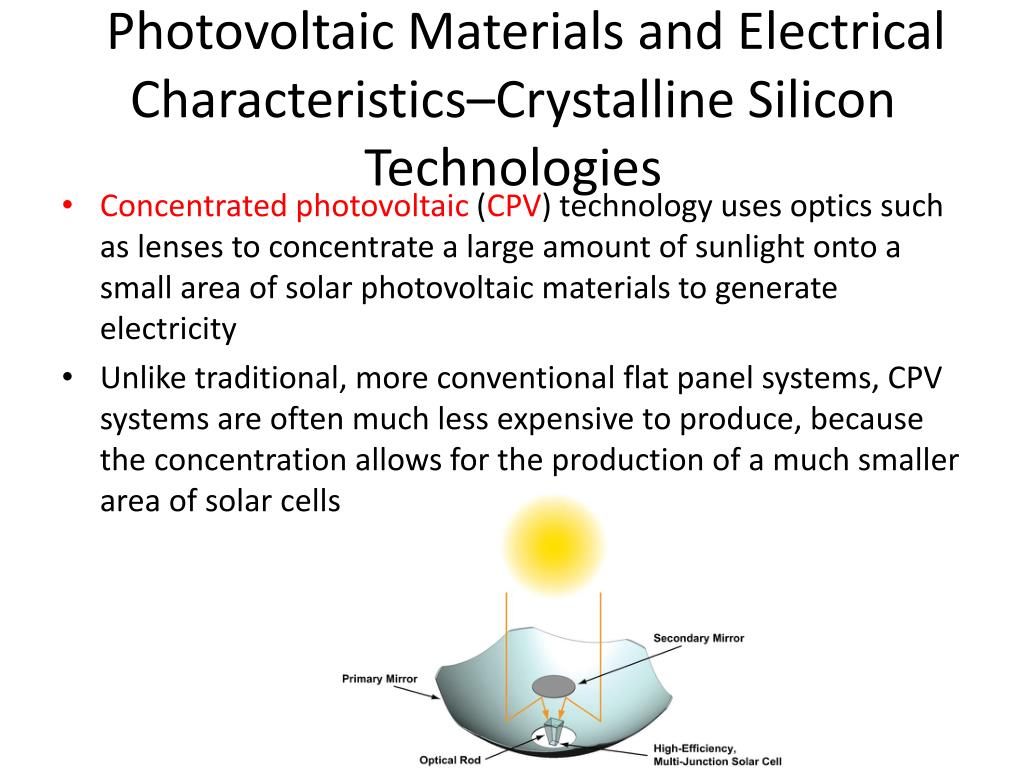 Photovoltaic Materials and Electrical Characteristics–Crystalline Silicon Technologies

• Concentrated photovoltaic (CPV) technology uses optics such as lenses to concentrate a large amount of sunlight onto a small area of solar photovoltaic materials to generate electricity

• Unlike traditional, more conventional flat panel systems, CPV systems are often much less expensive to produce, because the concentration allows for the production of a much smaller area of solar cells

Secondary Mirror

Primary Mirror

Optical Rod

High-Efficiency, Multi-Junction Solar Cell